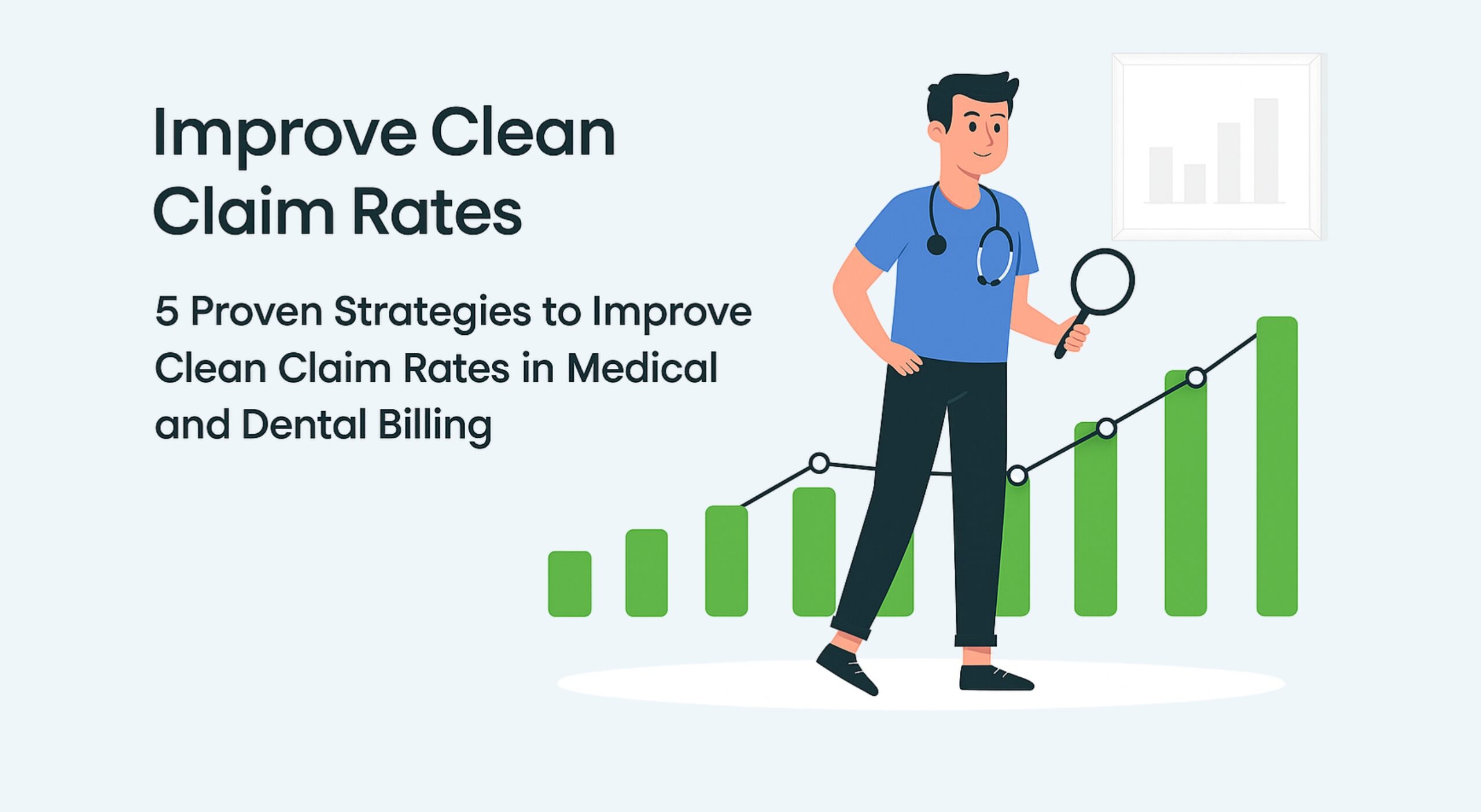 Improve Clean Claim Rates

5 Proven Strategies to Improve Clean Claim Rates in Medical and Dental Billing